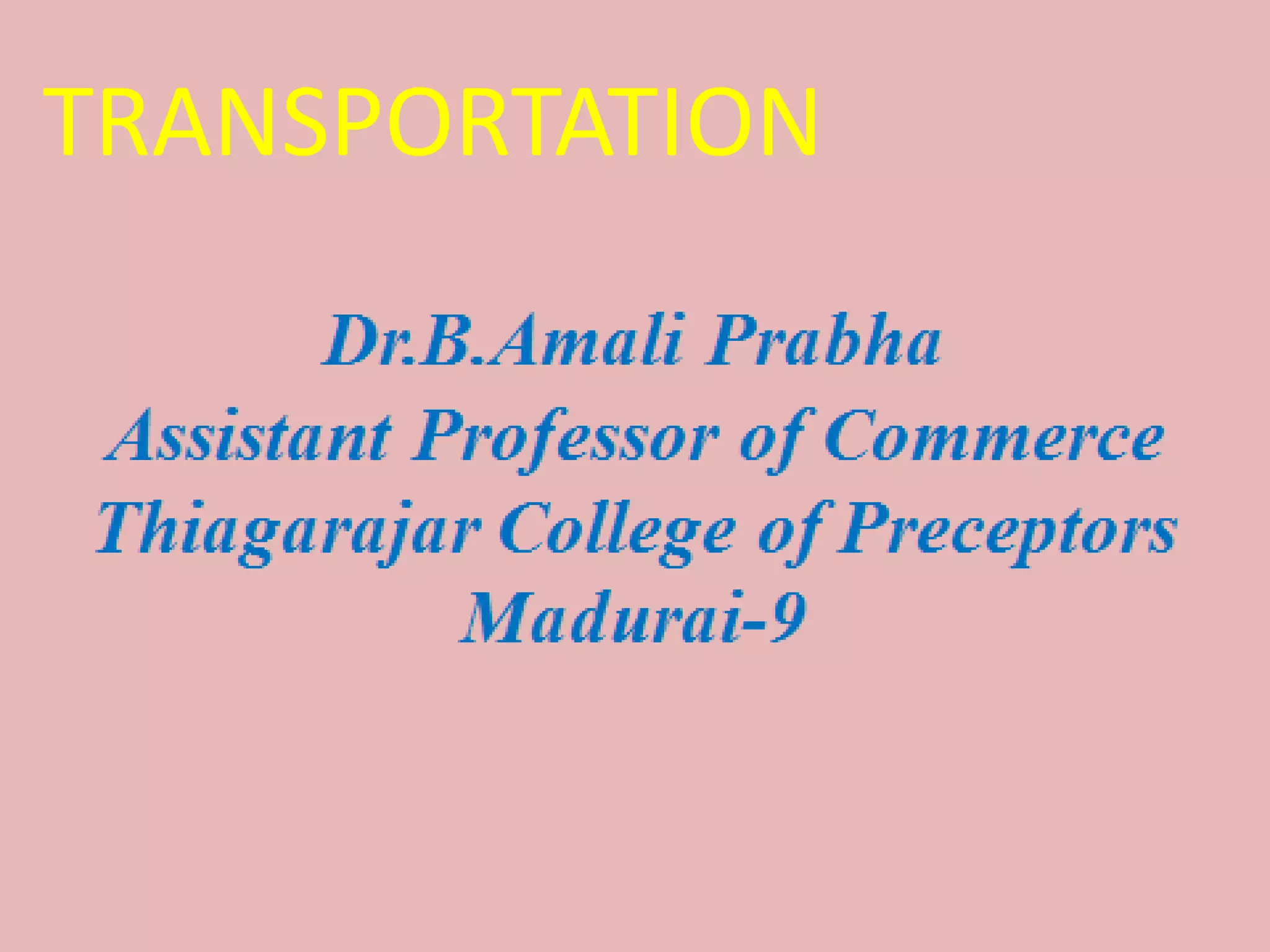 TRANSPORTATION

Dr.B.Amali Prabha
Assistant Professor of Commerce
Thiagarajar College of Preceptors
Madurai-9